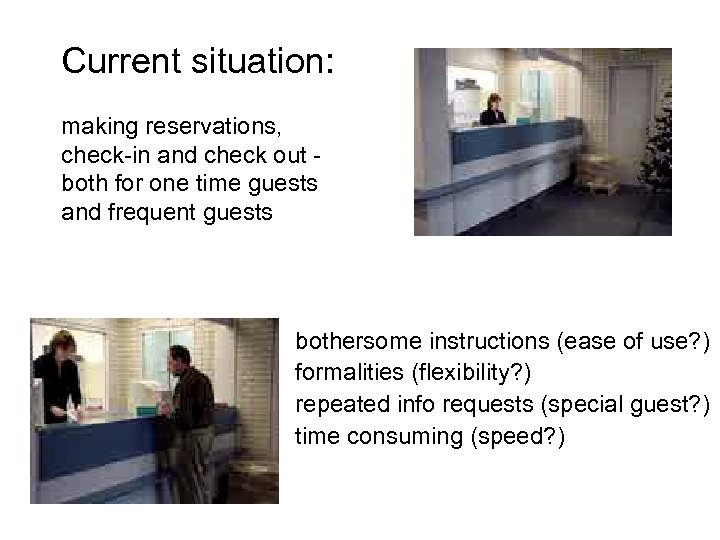 Current situation:

making reservations, check-in and check out - both for one time guests and frequent guests

bothersome instructions (ease of use?)
formalities (flexibility?)
repeated info requests (special guest?)
time consuming (speed?)